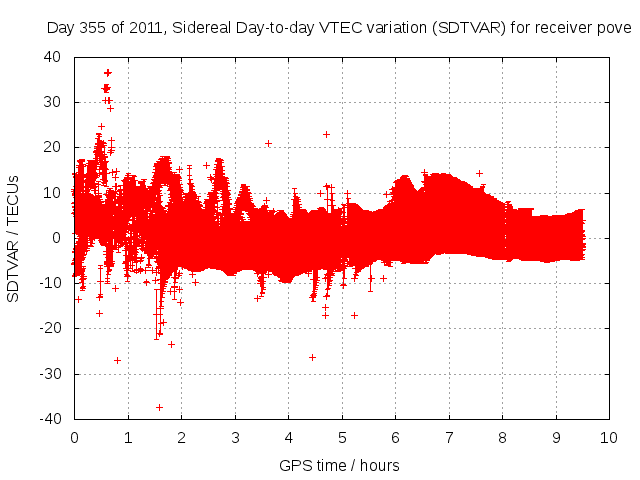 Day 355 of 2011, Sidereal Day-to-day VTEC variation (SDTVAR) for receiver pove

SDTVAR / TECUs

40
30
20
10
0
-10
-20
-30
-40

0 1 2 3 4 5 6 7 8 9 10

GPS time / hours